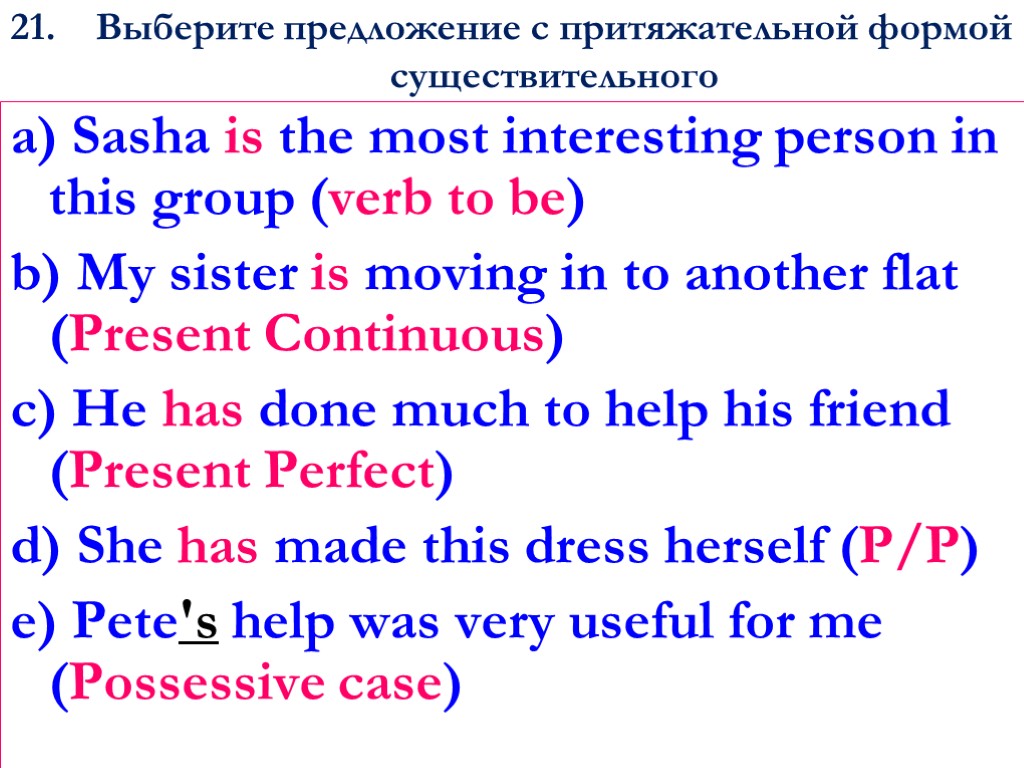 21. Выберите предложение с притяжательной формой существительного

a) Sasha is the most interesting person in this group (verb to be)

b) My sister is moving in to another flat (Present Continuous)

c) He has done much to help his friend (Present Perfect)

d) She has made this dress herself (P/P)

e) Pete's help was very useful for me (Possessive case)